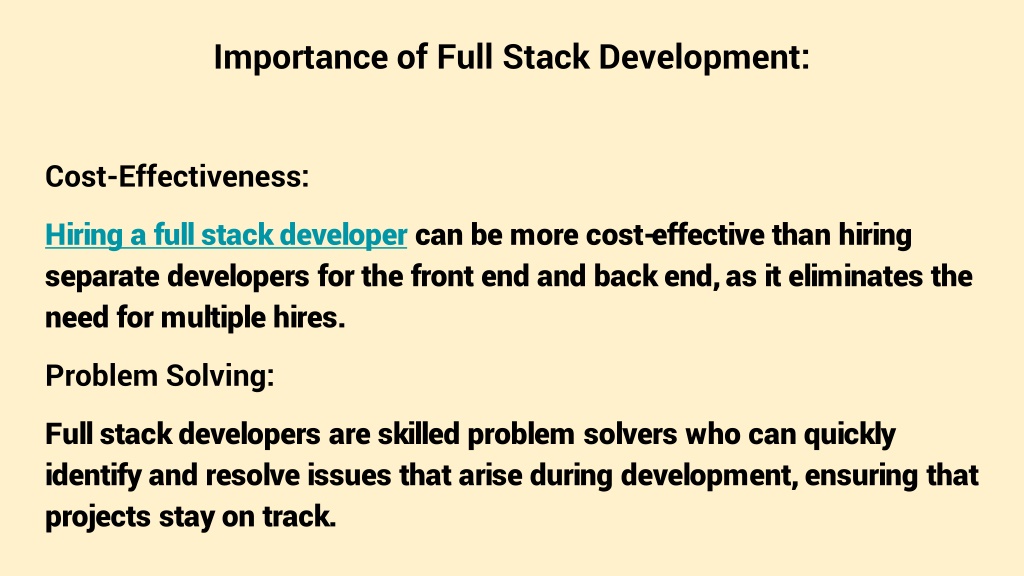 Importance of Full Stack Development:

Cost-Effectiveness:

Hiring a full stack developer can be more cost-effective than hiring separate developers for the front end and back end, as it eliminates the need for multiple hires.

Problem Solving:

Full stack developers are skilled problem solvers who can quickly identify and resolve issues that arise during development, ensuring that projects stay on track.